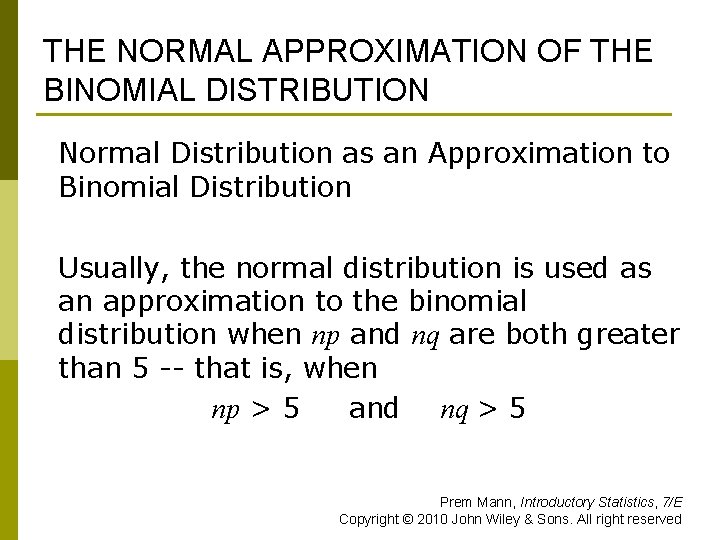 THE NORMAL APPROXIMATION OF THE BINOMIAL DISTRIBUTION

Normal Distribution as an Approximation to Binomial Distribution

Usually, the normal distribution is used as an approximation to the binomial distribution when $np$ and $nq$ are both greater than 5 -- that is, when

$np > 5$ and $nq > 5$

Prem Mann, Introductory Statistics, 7/E
Copyright © 2010 John Wiley & Sons. All right reserved